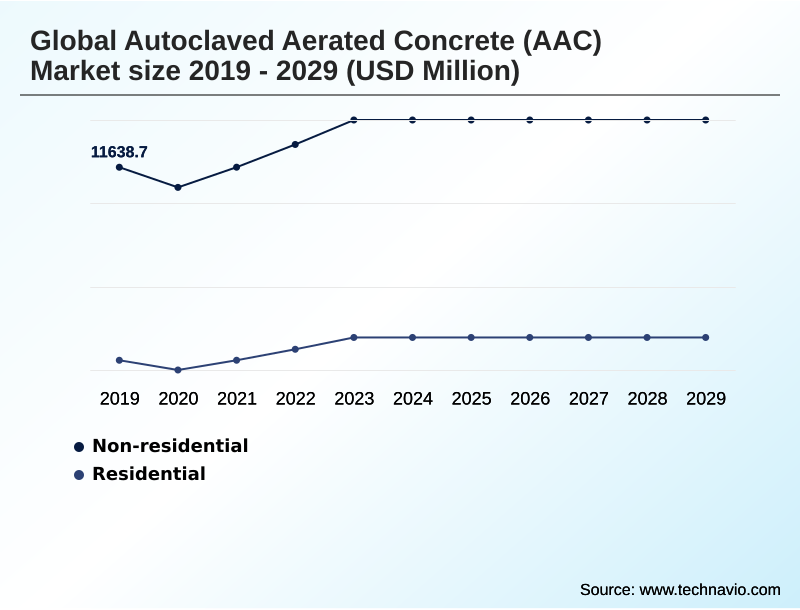 Global Autoclaved Aerated Concrete (AAC) Market size 2019 - 2029 (USD Million)

11638.7

2019 2020 2021 2022 2023 2024 2025 2026 2027 2028 2029

Non-residential
Residential

Source: www.technavio.com